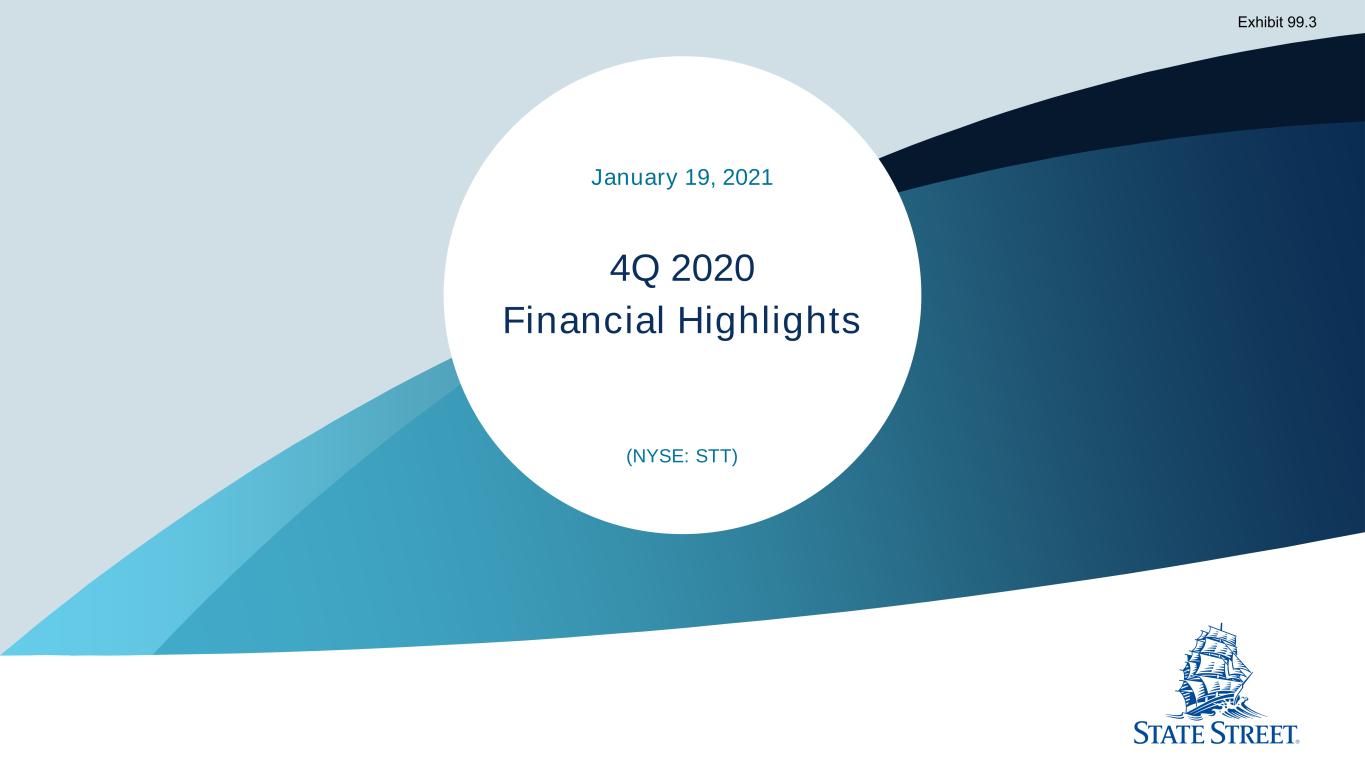 Exhibit 99.3

January 19, 2021

4Q 2020
Financial Highlights

(NYSE: STT)

STATE STREET.